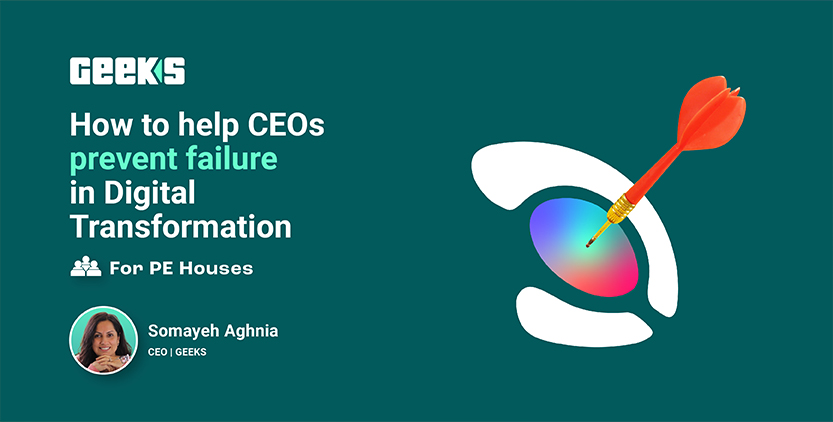 GEEKS

How to help CEOs prevent failure in Digital Transformation

For PE Houses

Somayeh Aghnia

CEO | GEEKS